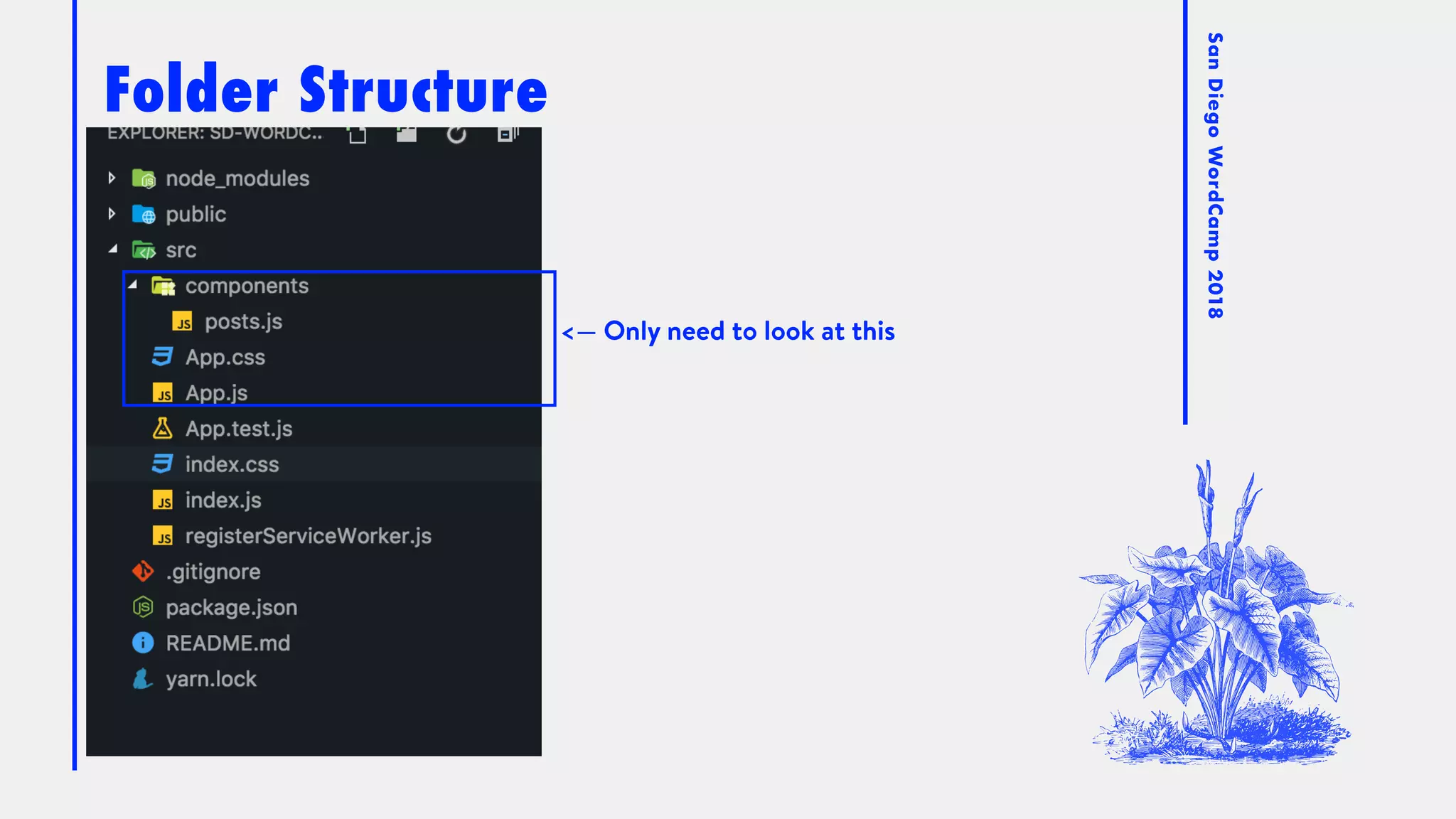 Folder Structure

EXPLORER: SD-WORDC..

node_modules
public
src
components
posts.js
App.css
App.js
App.test.js
index.css
index.js
registerServiceWorker.js
.gitignore
package.json
README.md
yarn.lock

<— Only need to look at this

San Diego WordCamp 2018